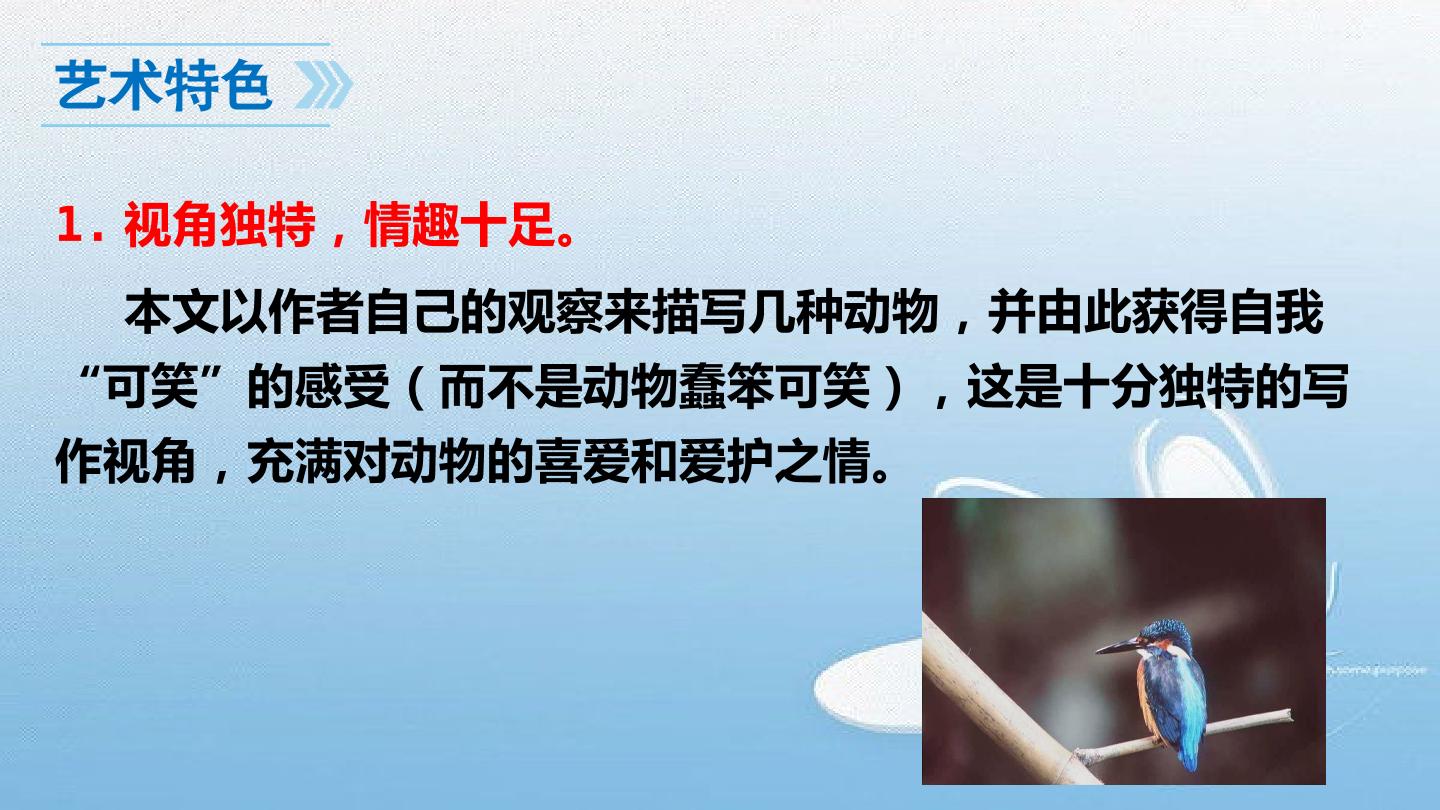 艺术特色

1．视角独特，情趣十足。

本文以作者自己的观察来描写几种动物，并由此获得自我“可笑”的感受（而不是动物蠢笨可笑），这是十分独特的写作视角，充满对动物的喜爱和爱护之情。